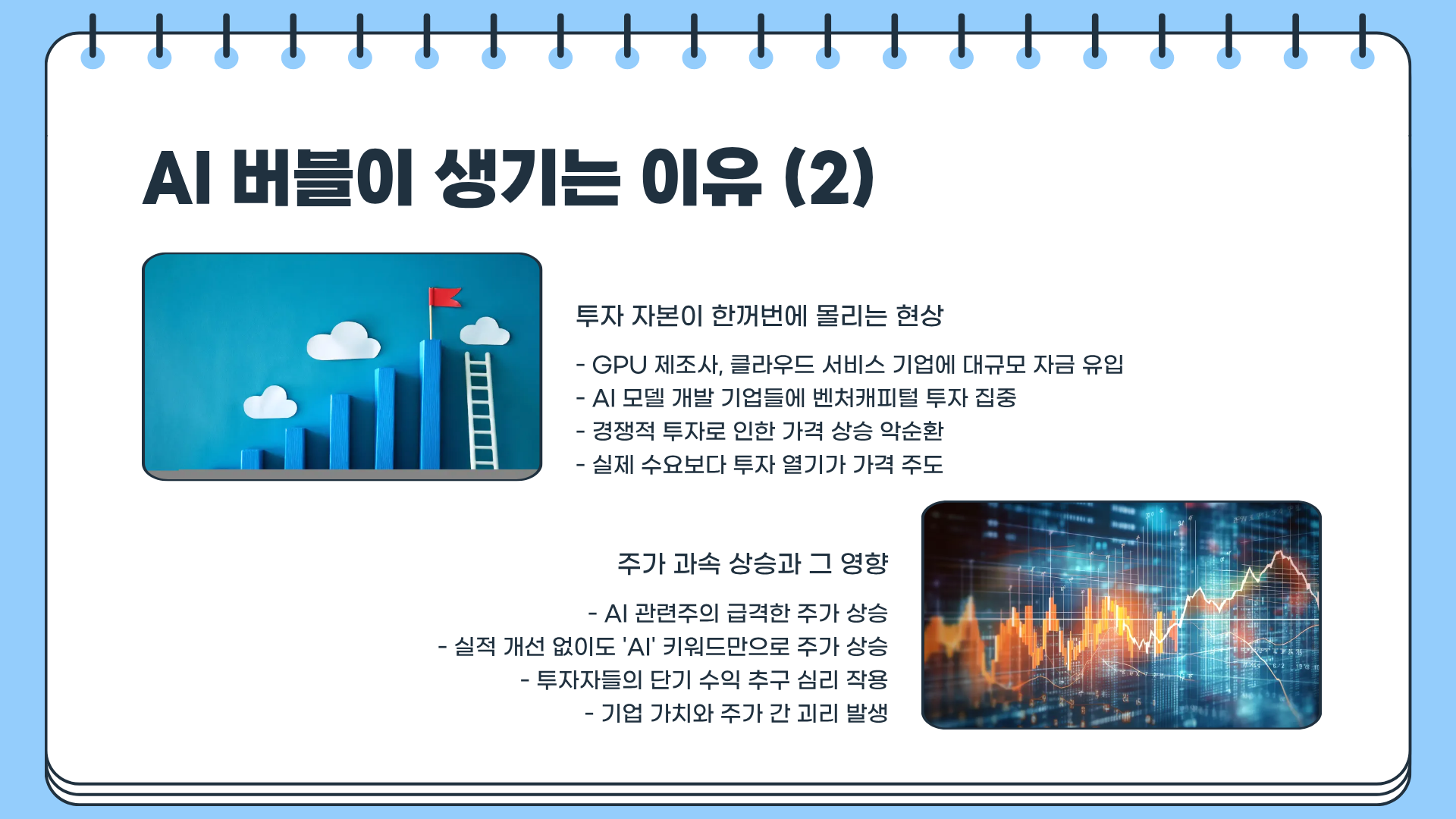 AI 버블이 생기는 이유 (2)

투자 자본이 한꺼번에 몰리는 현상

- GPU 제조사, 클라우드 서비스 기업에 대규모 자금 유입
- AI 모델 개발 기업들에 벤처캐피털 투자 집중
- 경쟁적 투자로 인한 가격 상승 악순환
- 실제 수요보다 투자 열기가 가격 주도

주가 과속 상승과 그 영향

- AI 관련주의 급격한 주가 상승
- 실적 개선 없이도 'AI' 키워드만으로 주가 상승
- 투자자들의 단기 수익 추구 심리 작용
- 기업 가치와 주가 간 괴리 발생